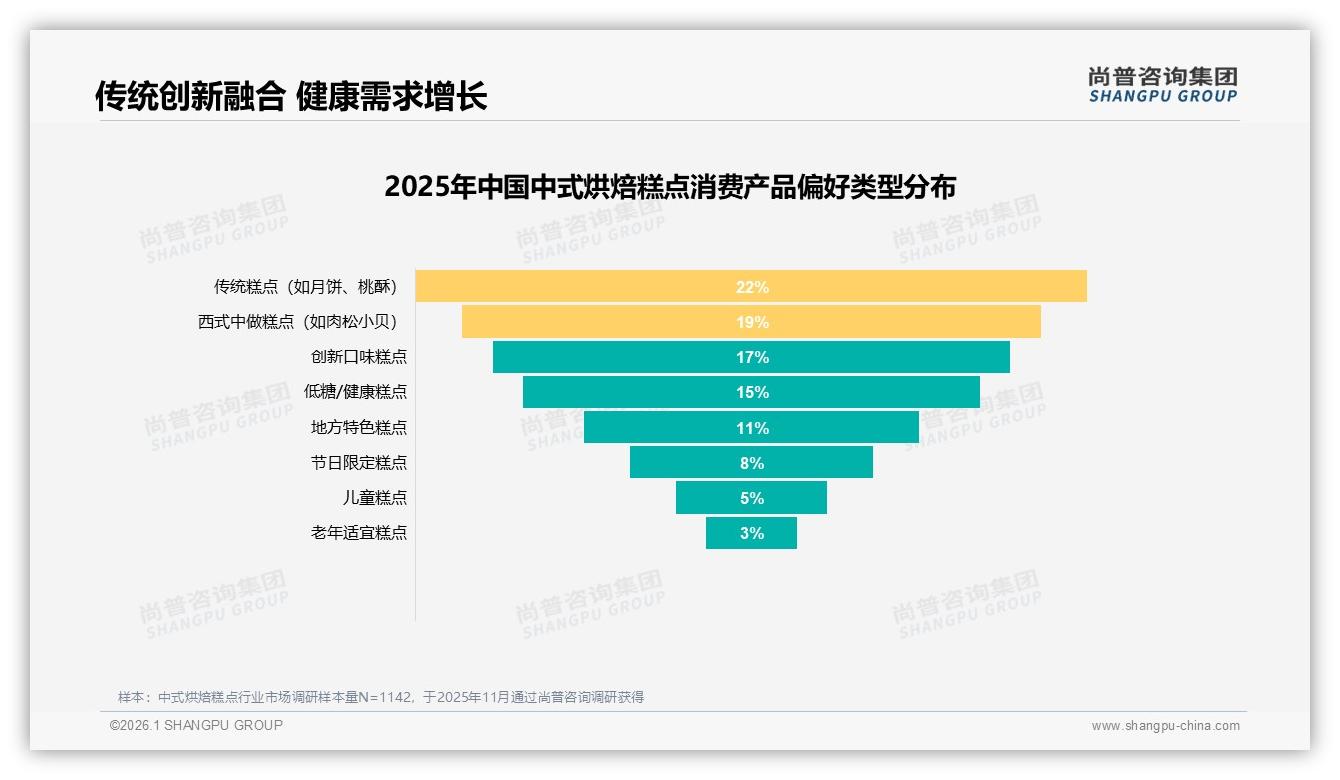 传统创新融合 健康需求增长

尚普咨询集团
SHANGPU GROUP

2025年中国中式烘焙糕点消费产品偏好类型分布

尚普咨询集团 SHANGPU GROUP

传统糕点（如月饼、桃酥） 22%
西式中做糕点（如肉松小贝） 19%
创新口味糕点 17%
低糖/健康糕点 15%
地方特色糕点 11%
节日限定糕点 8%
儿童糕点 5%
老年适宜糕点 3%

样本：中式烘焙糕点行业市场调研样本量N=1142，于2025年11月通过尚普咨询调研获得

©2026.1 SHANGPU GROUP

www.shangpu-china.com